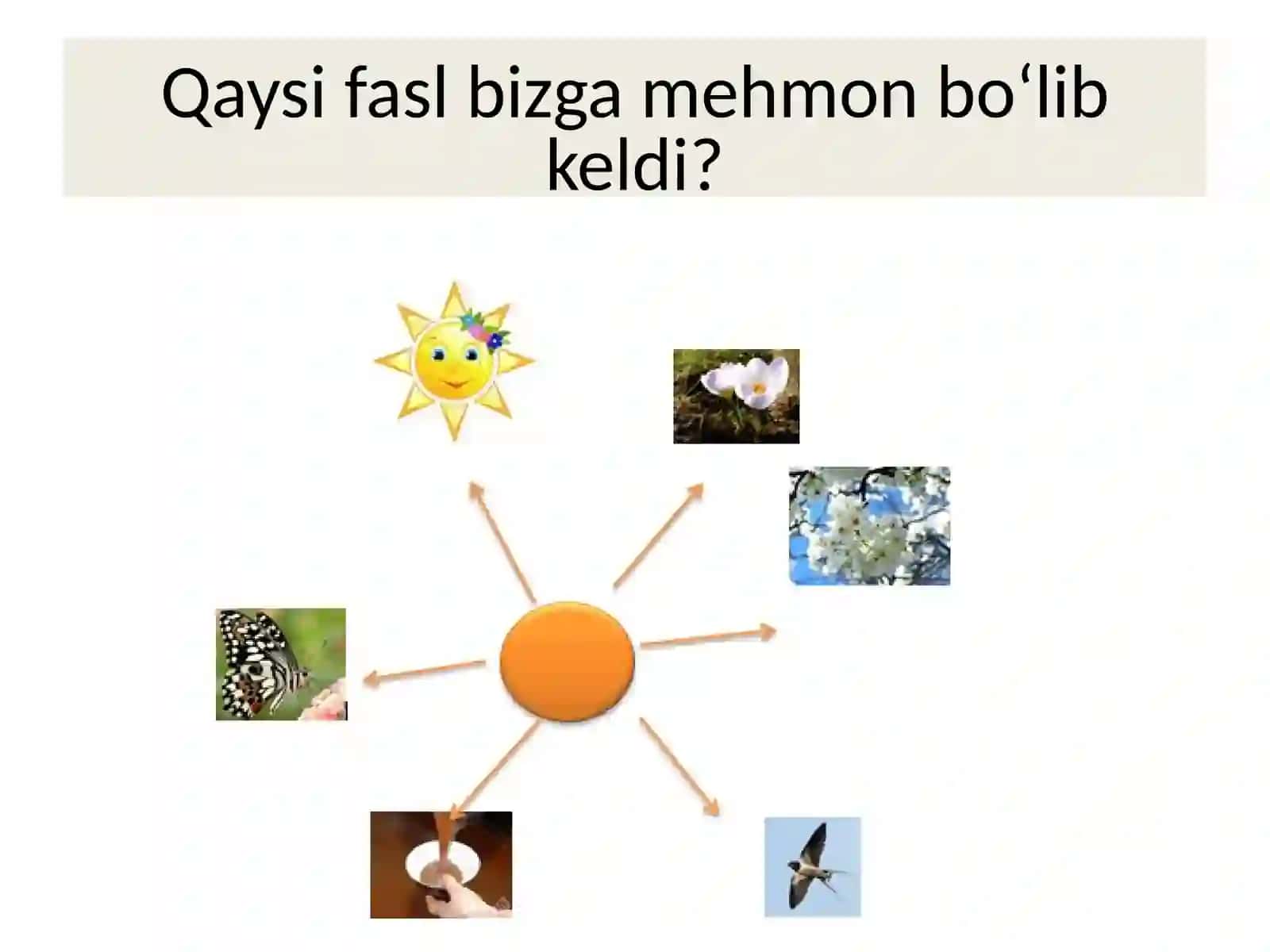 Qaysi fasl bizga mehmon bo‘lib keldi?